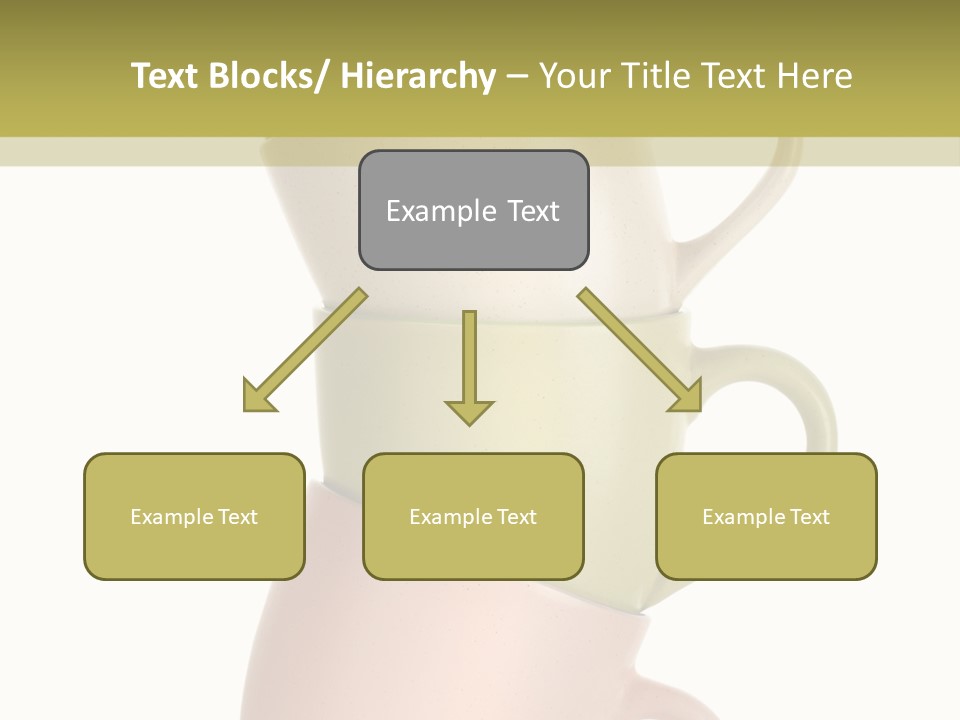 Text Blocks/ Hierarchy – Your Title Text Here

Example Text

Example Text

Example Text

Example Text